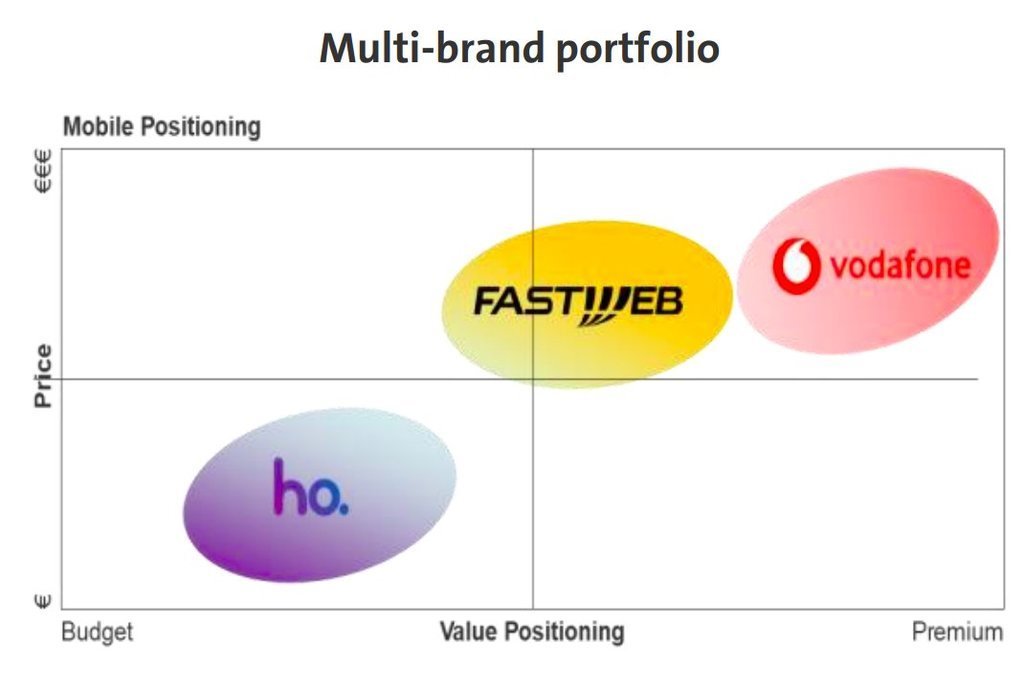 Multi-brand portfolio

Mobile Positioning

€€€

Price

€

FASTWEB

vodafone

ho.

Budget

Value Positioning

Premium